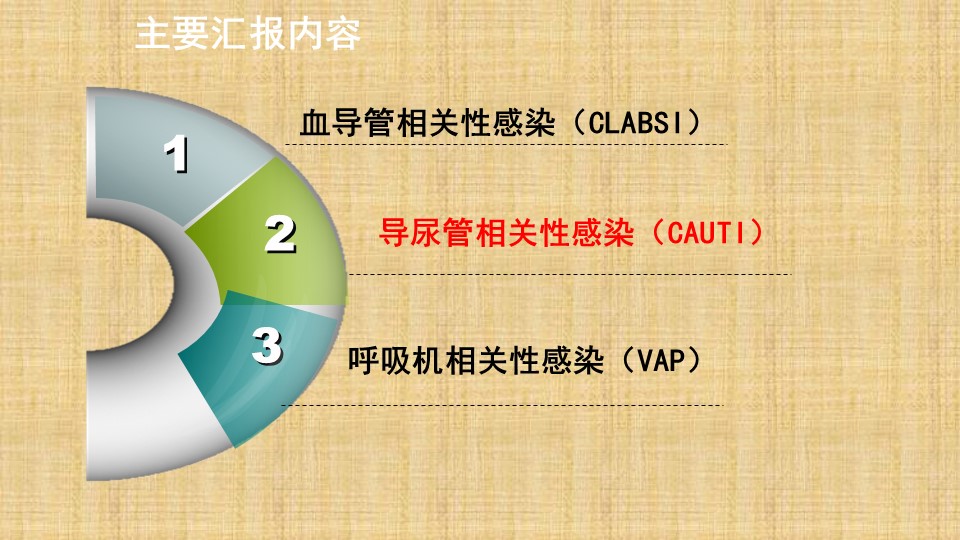 主要汇报内容

1

血导管相关性感染（CLABSI）

2

导尿管相关性感染（CAUTI）

3

呼吸机相关性感染（VAP）